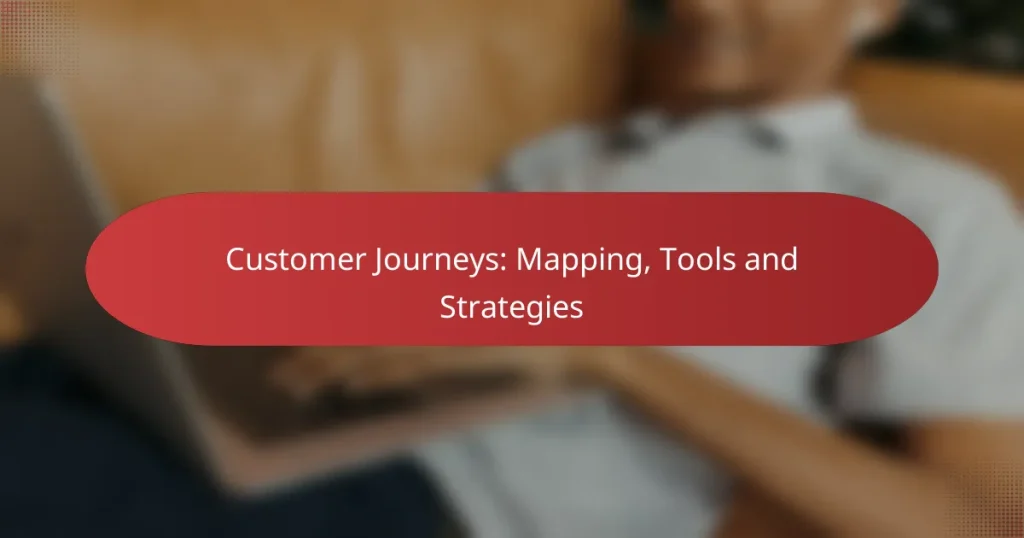 Customer Journeys: Mapping, Tools and Strategies